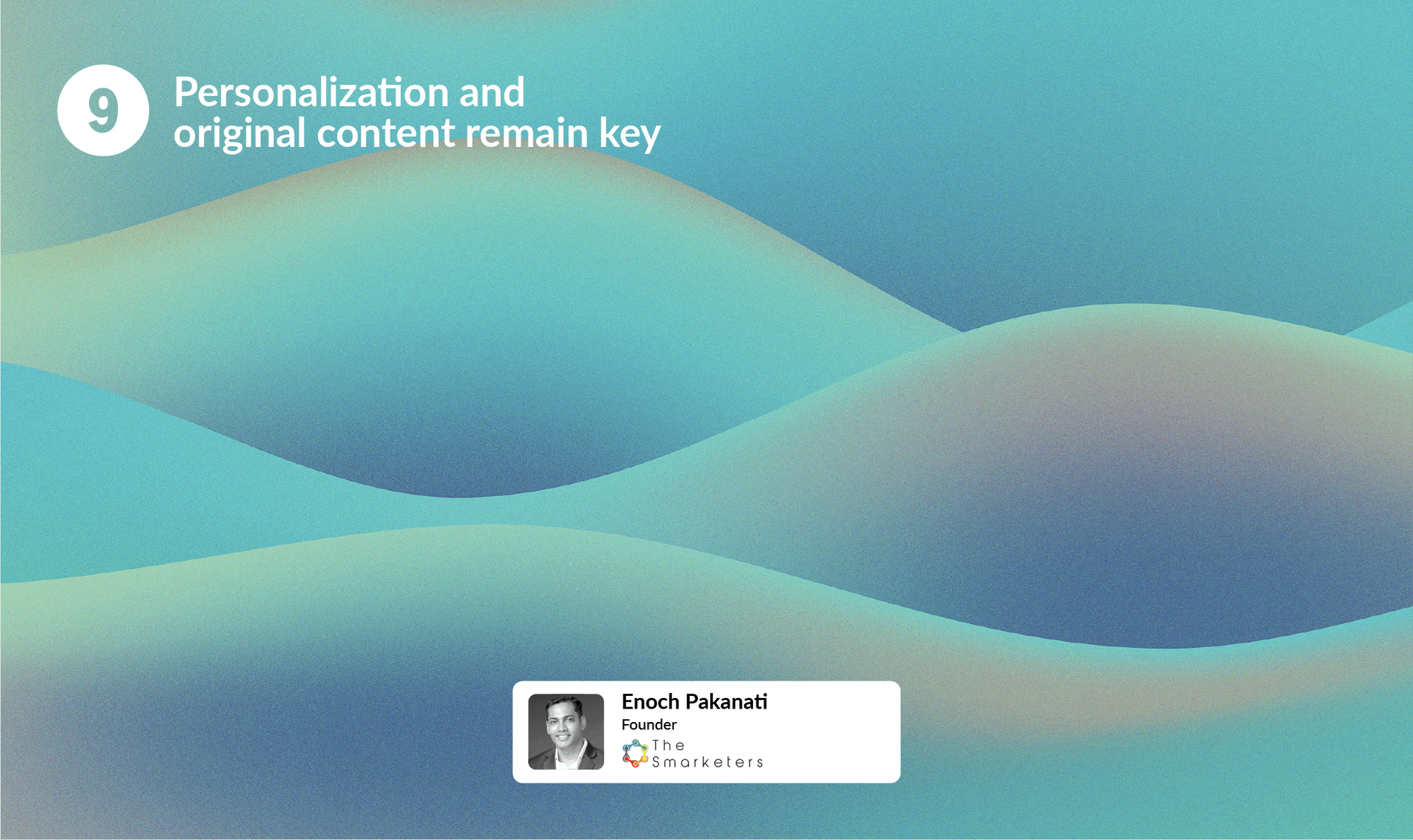 9

Personalization and original content remain key

Enoch Pakanati
Founder
The Smarketers